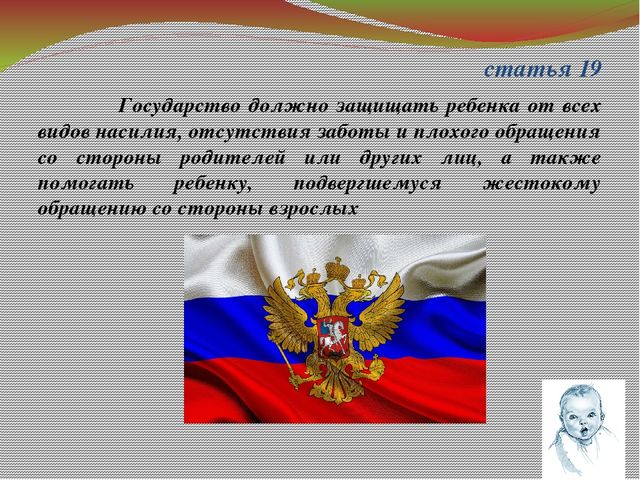 статья 19

Государство должно защищать ребенка от всех видов насилия, отсутствия заботы и плохого обращения со стороны родителей или других лиц, а также помогать ребенку, подвергшемуся жестокому обращению со стороны взрослых